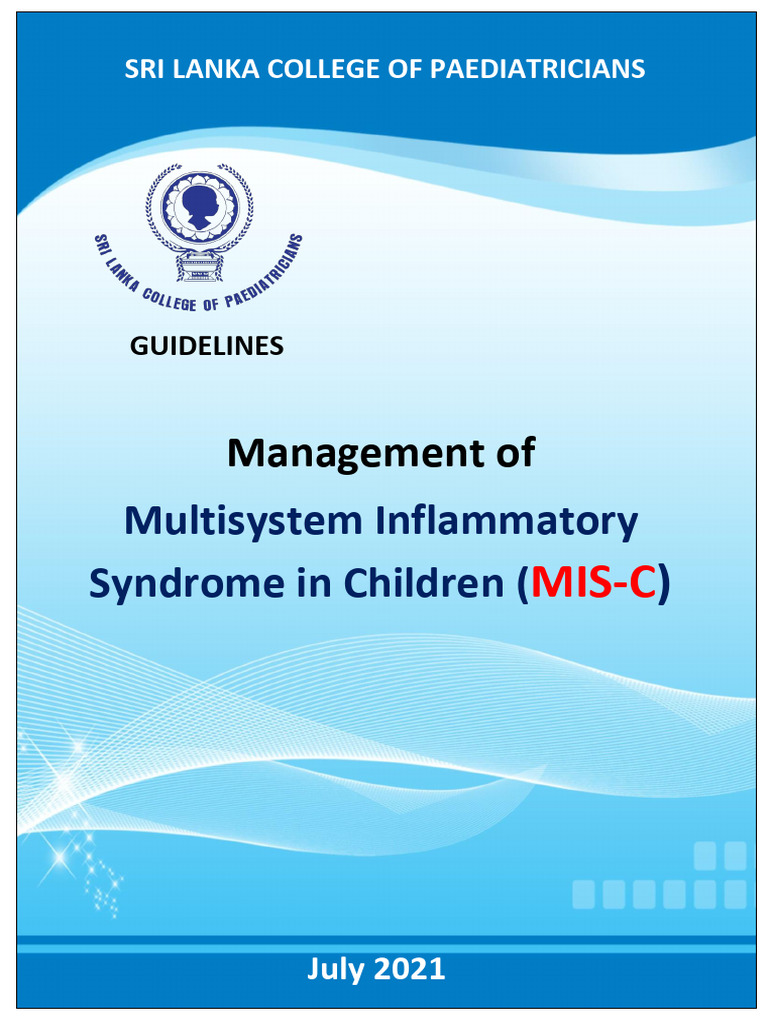 SRI LANKA COLLEGE OF PAEDIATRICIANS

SRI LANKA COLLEGE OF PAEDIATRICIANS

GUIDELINES

Management of

Multisystem Inflammatory Syndrome in Children (MIS-C)

July 2021